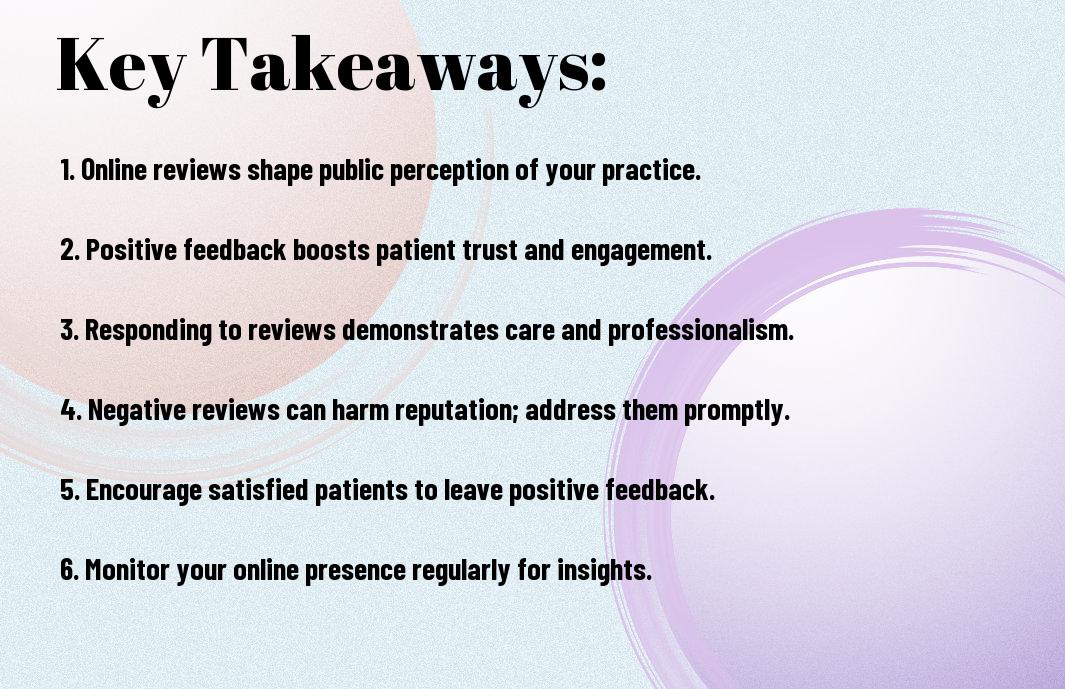 Key Takeaways:

1. Online reviews shape public perception of your practice.

2. Positive feedback boosts patient trust and engagement.

3. Responding to reviews demonstrates care and professionalism.

4. Negative reviews can harm reputation; address them promptly.

5. Encourage satisfied patients to leave positive feedback.

6. Monitor your online presence regularly for insights.